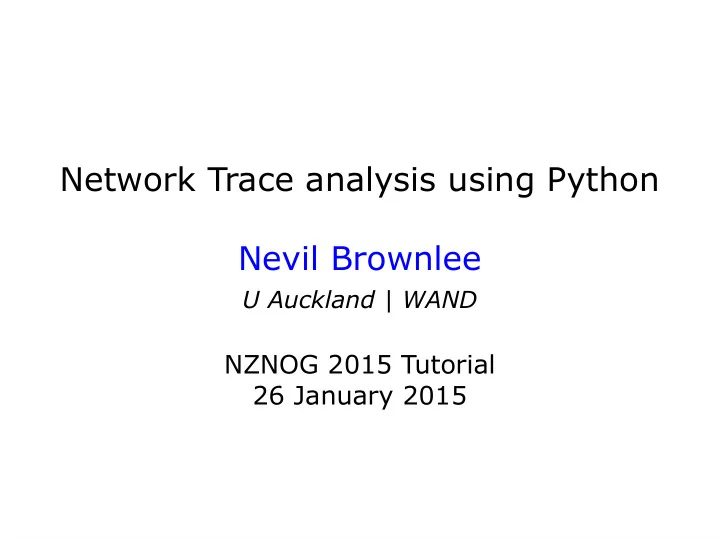 Network Trace analysis using Python

Nevil Brownlee

U Auckland | WAND

NZNOG 2015 Tutorial
26 January 2015